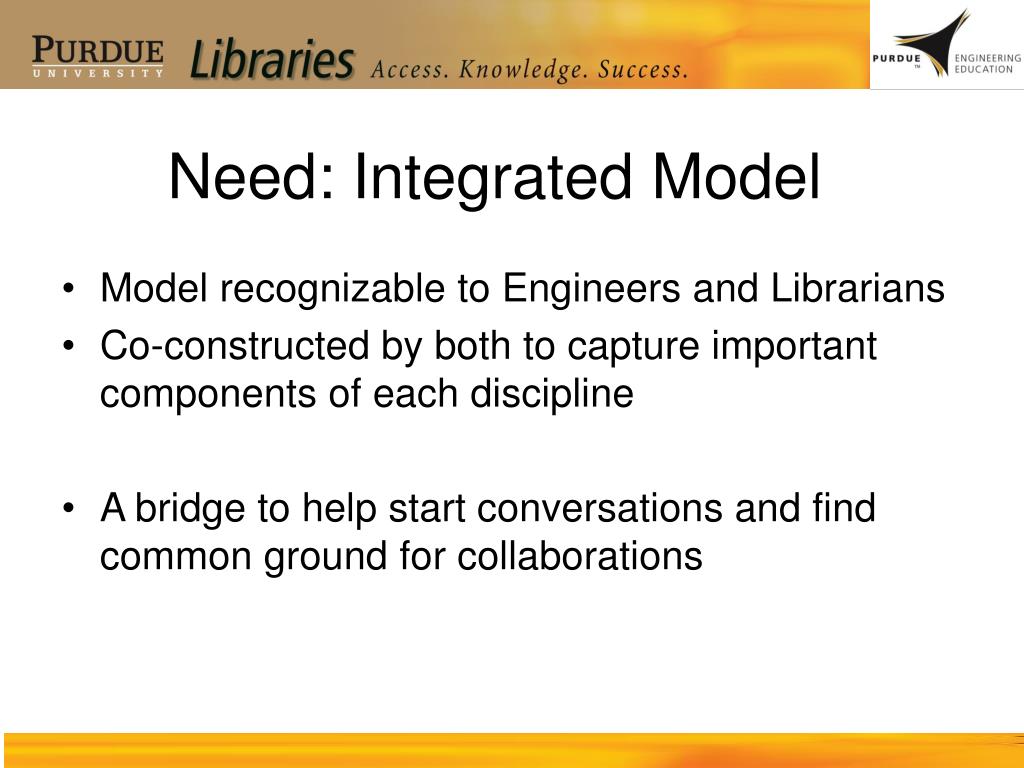 PURDUE UNIVERSITY Libraries Access. Knowledge. Success.

PURDUE ENGINEERING EDUCATION

Need: Integrated Model

• Model recognizable to Engineers and Librarians
• Co-constructed by both to capture important components of each discipline

• A bridge to help start conversations and find common ground for collaborations